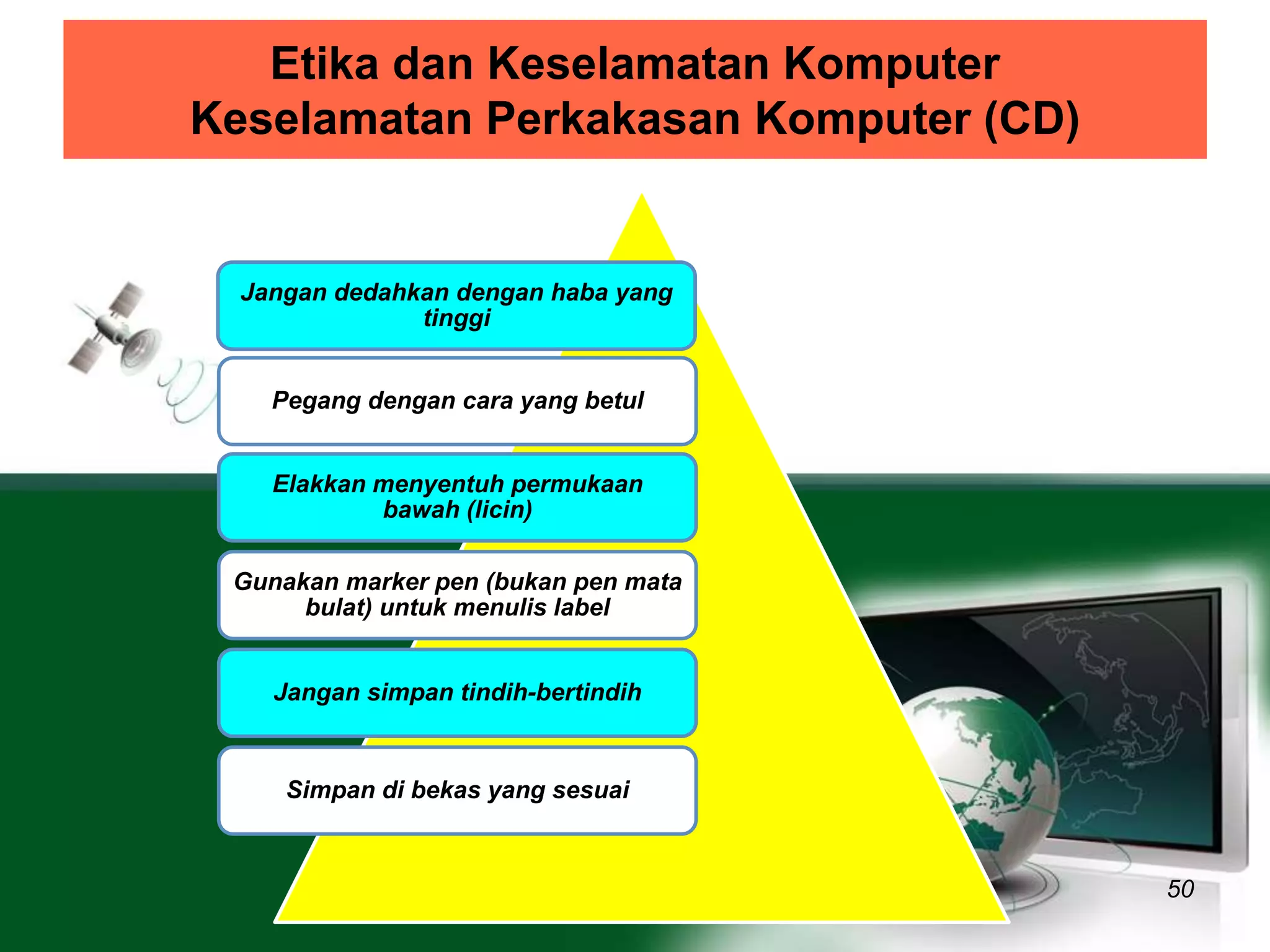 Etika dan Keselamatan Komputer
Keselamatan Perkakasan Komputer (CD)

Jangan dedahkan dengan haba yang tinggi

Pegang dengan cara yang betul

Elakkan menyentuh permukaan bawah (licin)

Gunakan marker pen (bukan pen mata bulat) untuk menulis label

Jangan simpan tindih-bertindih

Simpan di bekas yang sesuai

50